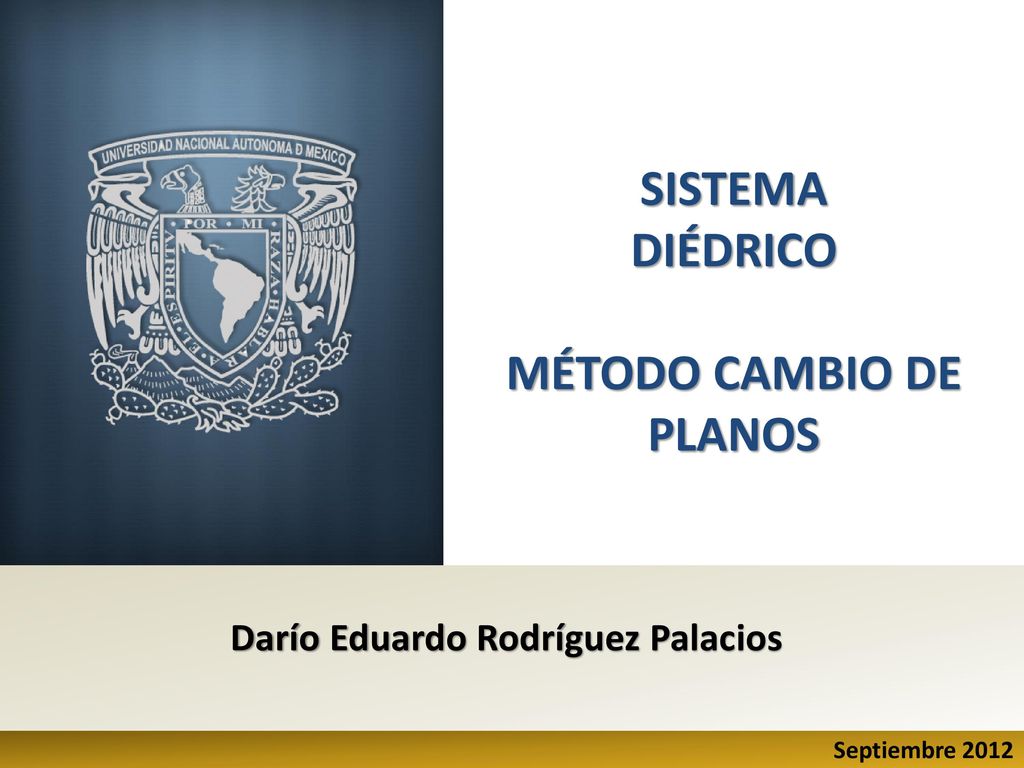 UNIVERSIDAD NACIONAL AUTONOMA D MEXICO
POR MI RAZA HABLARA EL ESPIRITU

SISTEMA
DIÉDRICO

MÉTODO CAMBIO DE
PLANOS

Darío Eduardo Rodríguez Palacios

Septiembre 2012